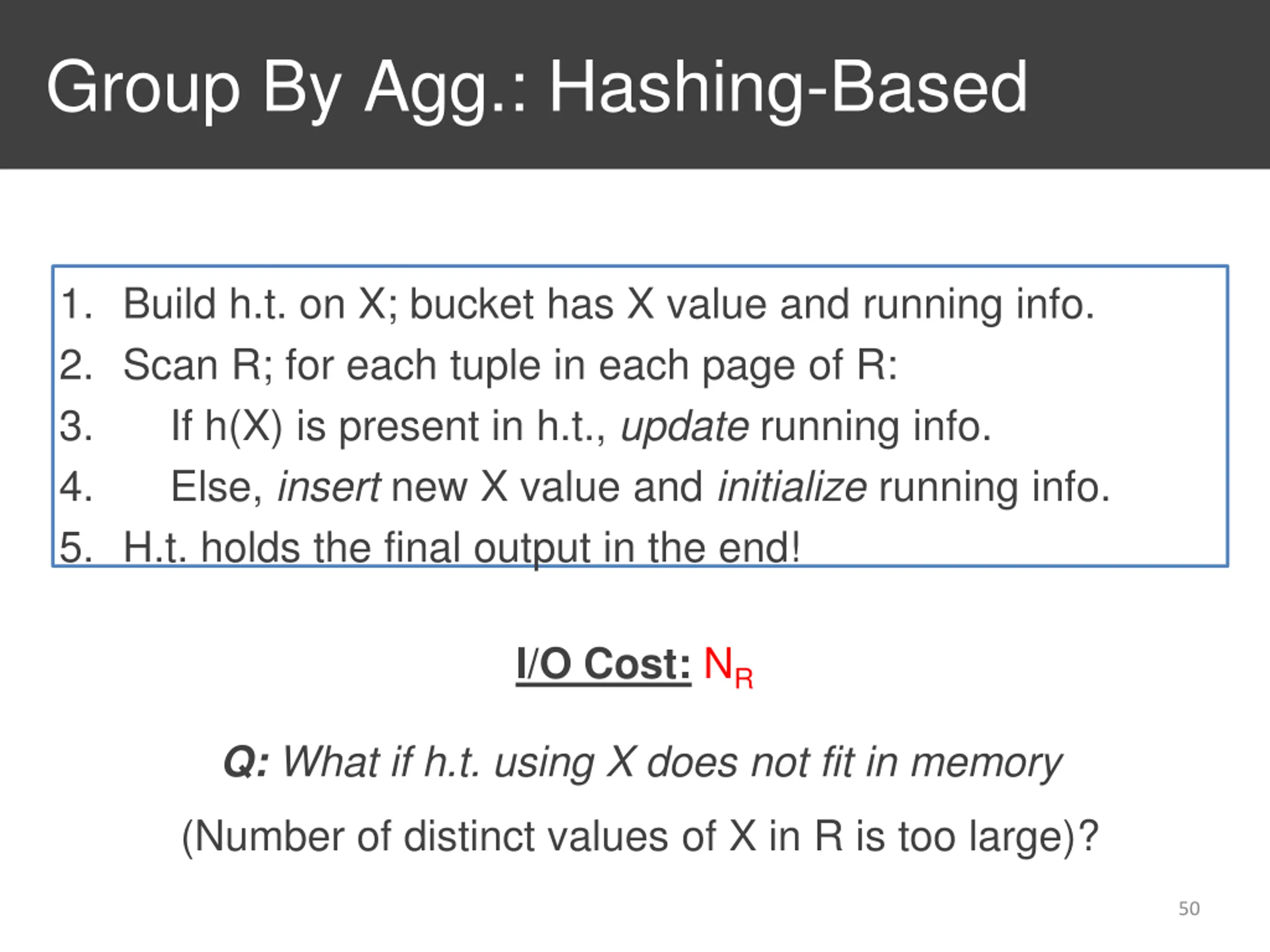 Group By Agg.: Hashing-Based

1. Build h.t. on X; bucket has X value and running info.
2. Scan R; for each tuple in each page of R:
3. If h(X) is present in h.t., update running info.
4. Else, insert new X value and initialize running info.
5. H.t. holds the final output in the end!

I/O Cost: $N_R$

Q: What if h.t. using X does not fit in memory (Number of distinct values of X in R is too large)?

50